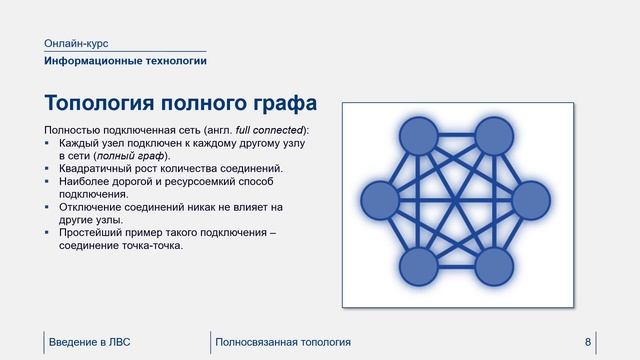 Онлайн-курс
Информационные технологии

Топология полного графа

Полностью подключенная сеть (англ. full connected):
▪ Каждый узел подключен к каждому другому узлу в сети (полный граф).
▪ Квадратичный рост количества соединений.
▪ Наиболее дорогой и ресурсоемкий способ подключения.
▪ Отключение соединений никак не влияет на другие узлы.
▪ Простейший пример такого подключения – соединение точка-точка.

Введение в ЛВС
Полносвязанная топология
8